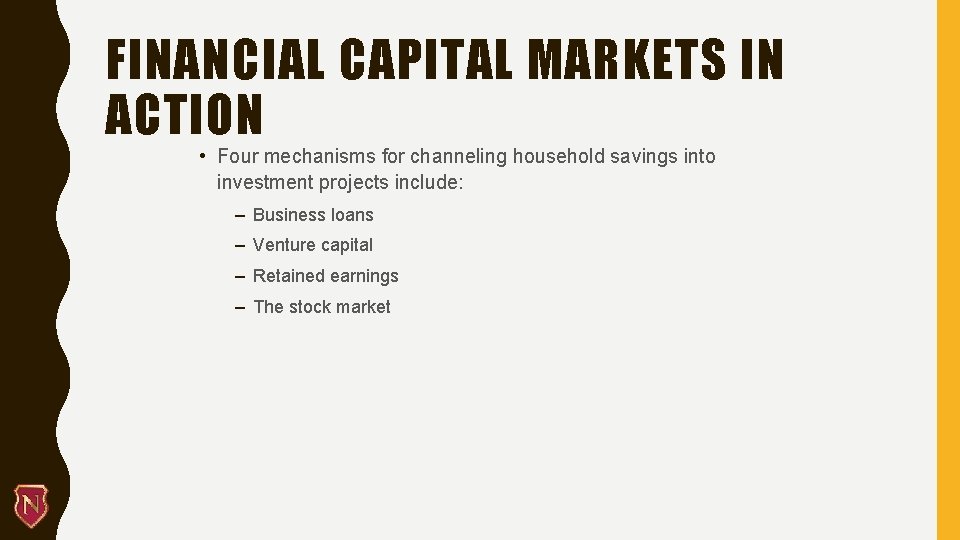 FINANCIAL CAPITAL MARKETS IN ACTION

• Four mechanisms for channeling household savings into investment projects include:

– Business loans

– Venture capital

– Retained earnings

– The stock market

N